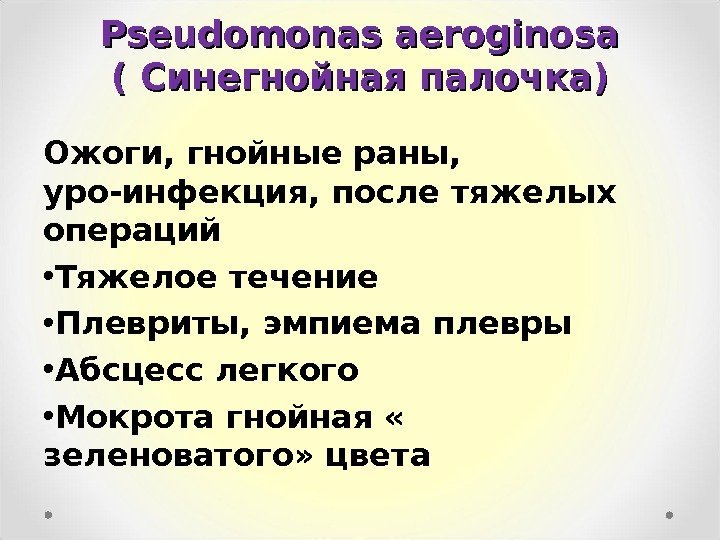 Pseudomonas aeroginosa
( Синегнойная палочка)

Ожоги, гнойные раны, уро-инфекция, после тяжелых операций

•Тяжелое течение

•Плевриты, эмпиема плевры

•Абсцесс легкого

•Мокрота гнойная « зеленоватого» цвета